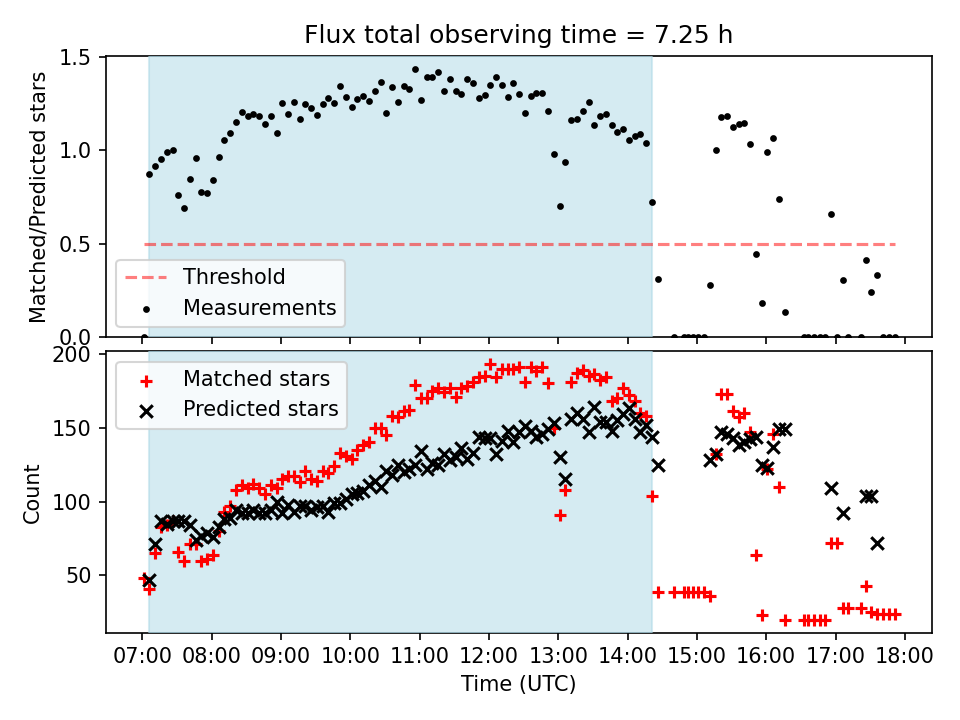 Flux total observing time = 7.25 h

Matched/Predicted stars

1.5
1.0
0.5
0.0

Threshold
Measurements

Count

200
150
100
50

Matched stars
Predicted stars

07:00 08:00 09:00 10:00 11:00 12:00 13:00 14:00 15:00 16:00 17:00 18:00

Time (UTC)